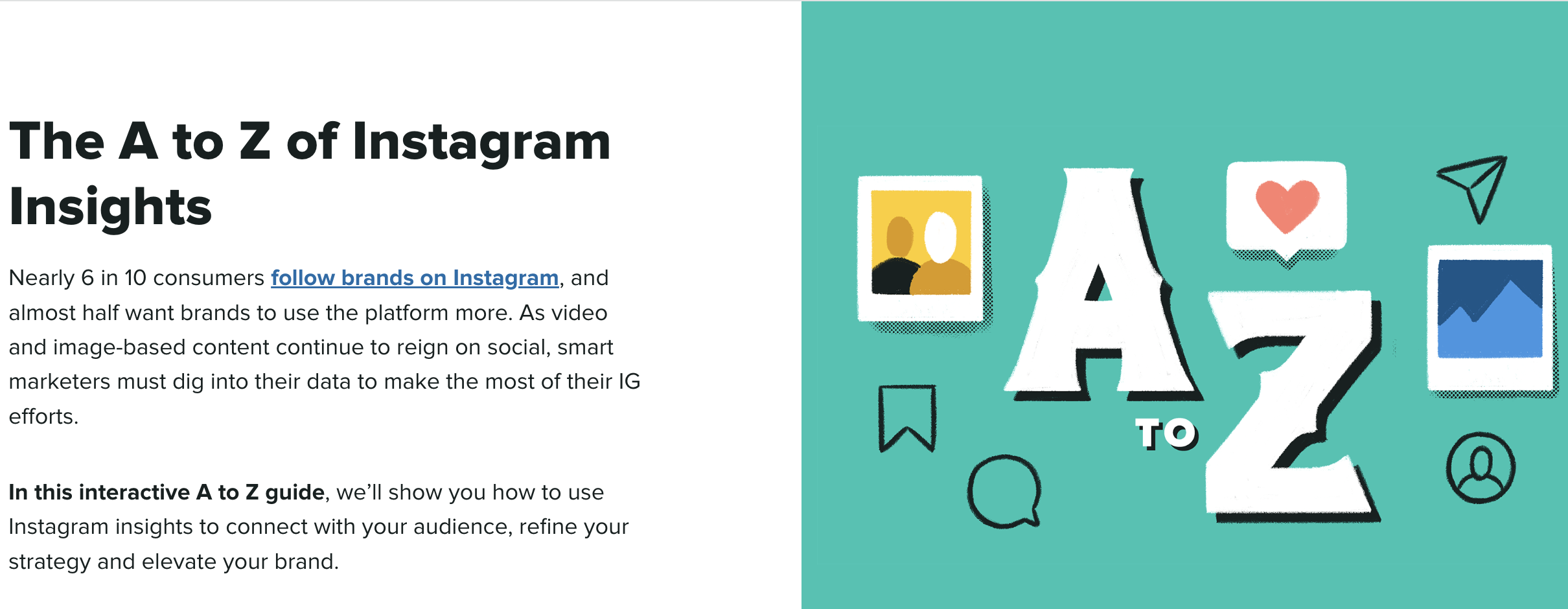 The A to Z of Instagram Insights

Nearly 6 in 10 consumers follow brands on Instagram, and almost half want brands to use the platform more. As video and image-based content continue to reign on social, smart marketers must dig into their data to make the most of their IG efforts.

In this interactive A to Z guide, we'll show you how to use Instagram insights to connect with your audience, refine your strategy and elevate your brand.

A TO Z